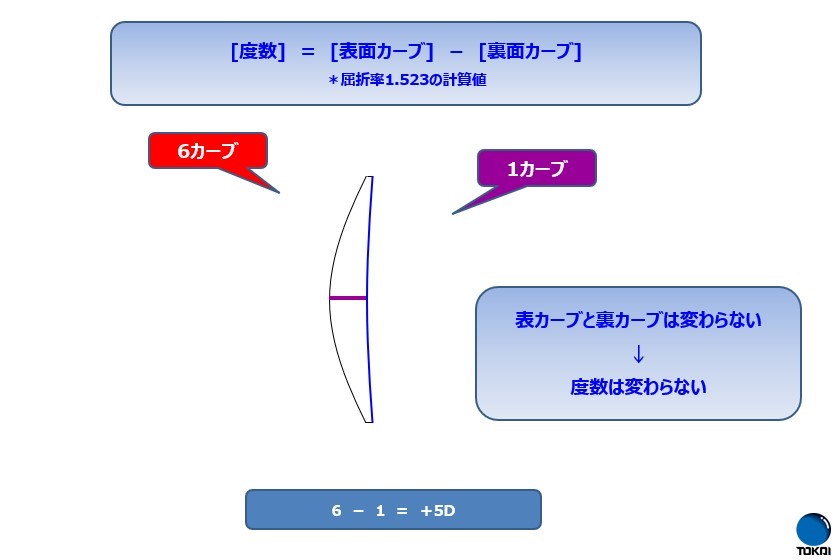 [度数] ＝ [表面カーブ] － [裏面カーブ]
＊屈折率1.523の計算値

6カーブ

1カーブ

表カーブと裏カーブは変わらない
↓
度数は変わらない

6 － 1 ＝ ＋5D

TOKAI